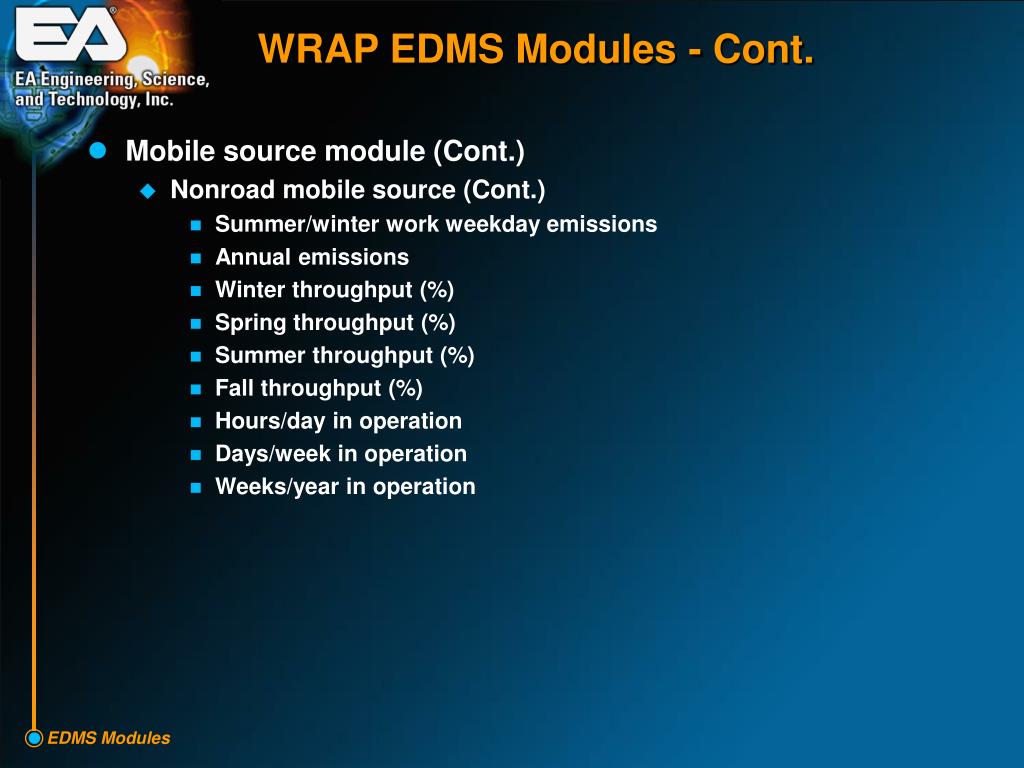 EA

EA Engineering, Science, and Technology, Inc.

WRAP EDMS Modules - Cont.

Mobile source module (Cont.)

Nonroad mobile source (Cont.)

Summer/winter work weekday emissions

Annual emissions

Winter throughput (%)

Spring throughput (%)

Summer throughput (%)

Fall throughput (%)

Hours/day in operation

Days/week in operation

Weeks/year in operation

EDMS Modules